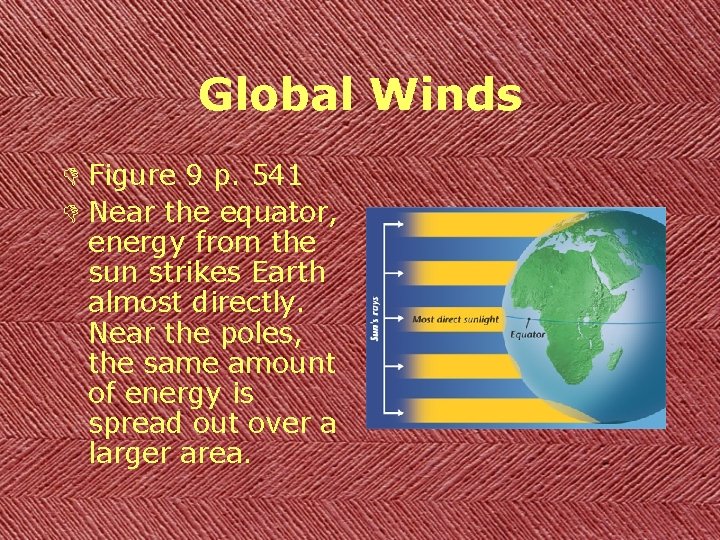 Global Winds

Figure 9 p. 541

Near the equator, energy from the sun strikes Earth almost directly. Near the poles, the same amount of energy is spread out over a larger area.

Sun's rays

Most direct sunlight

Equator